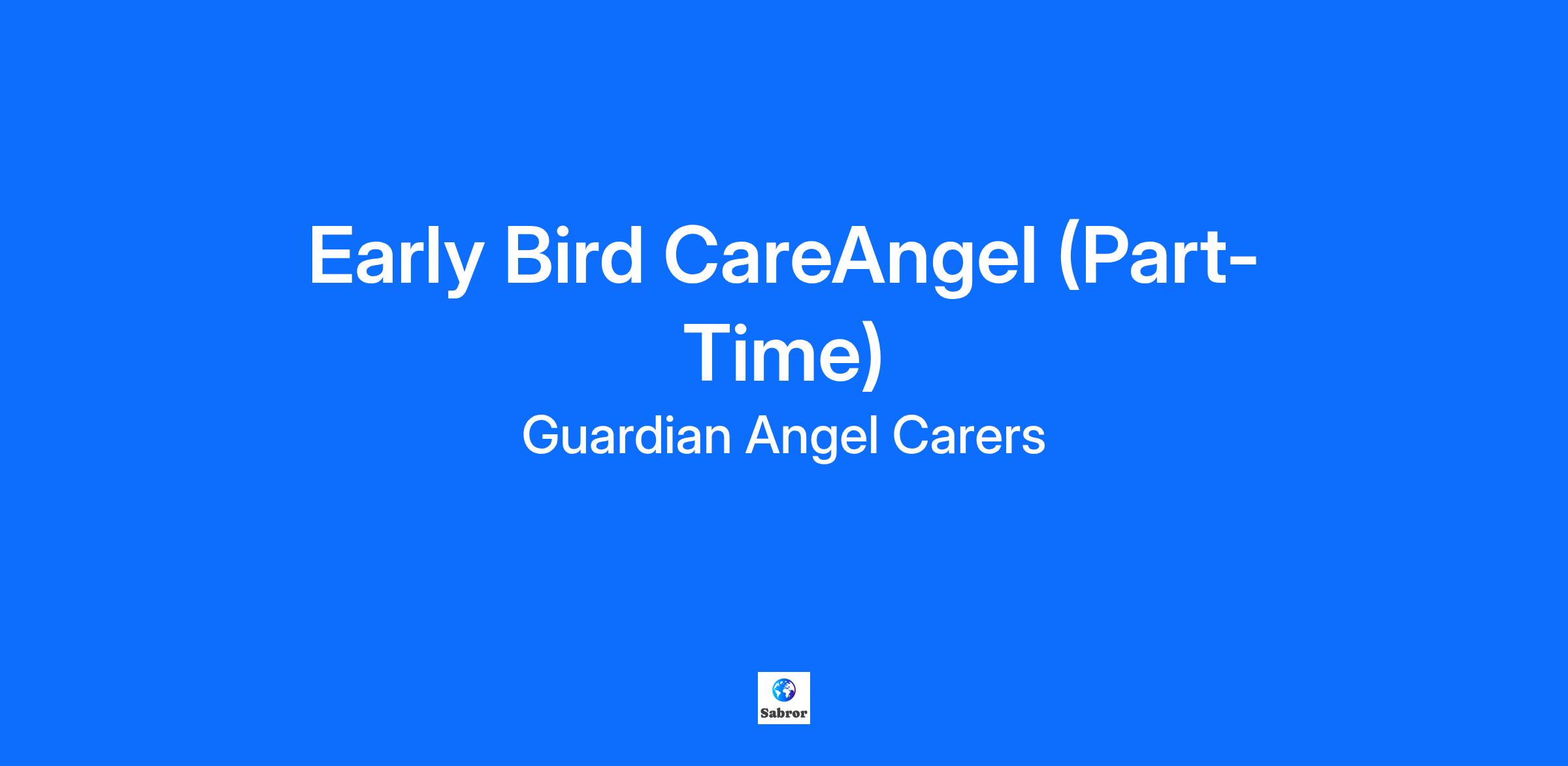 Early Bird CareAngel (Part-Time)

Guardian Angel Carers

Sabror